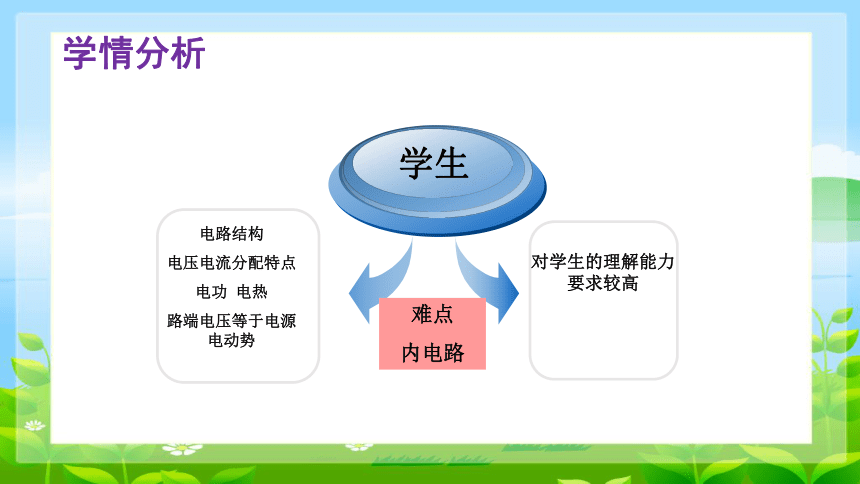 学情分析

学生

电路结构
电压电流分配特点
电功 电热
路端电压等于电源电动势

难点
内电路

对学生的理解能力要求较高